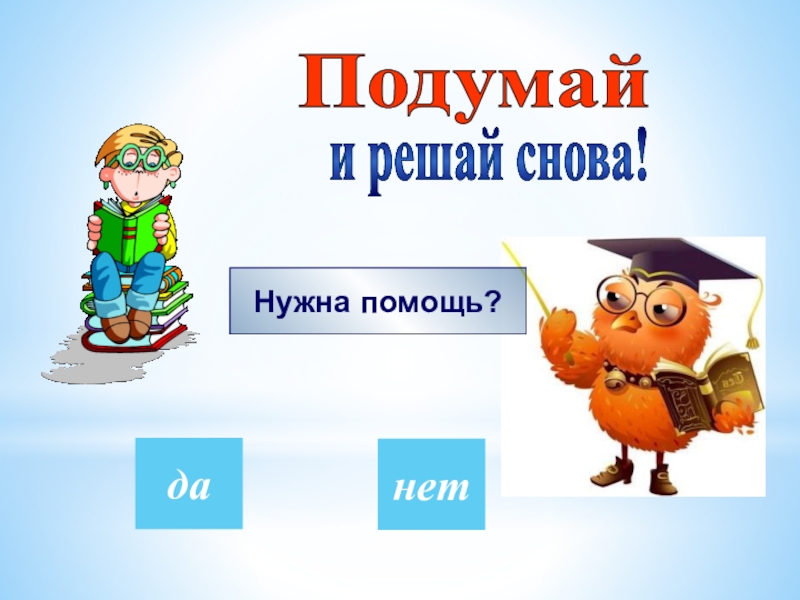 Подумай
и решай снова!

Нужна помощь?

да

нет